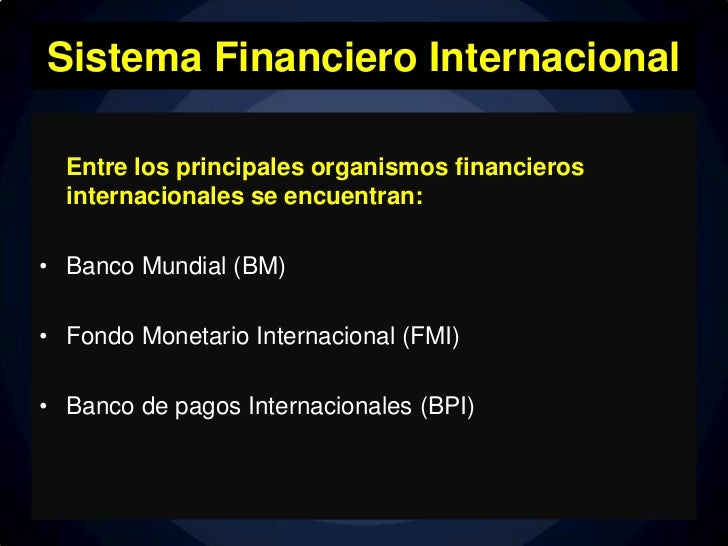 Sistema Financiero Internacional

Entre los principales organismos financieros internacionales se encuentran:

• Banco Mundial (BM)

• Fondo Monetario Internacional (FMI)

• Banco de pagos Internacionales (BPI)